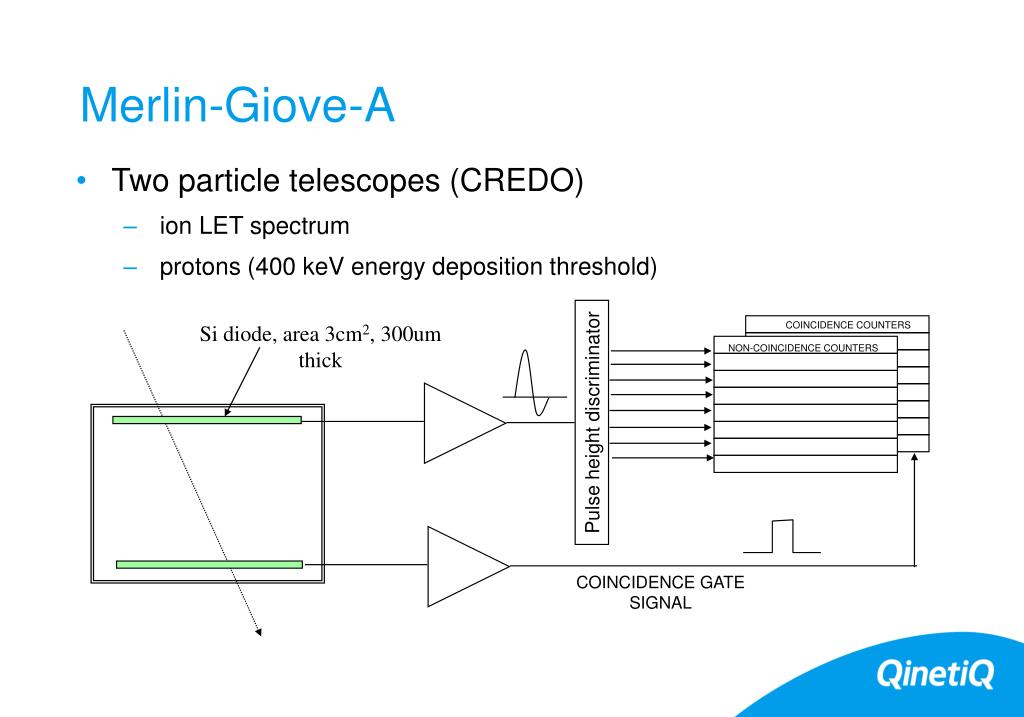 Merlin-Giove-A

• Two particle telescopes (CREDO)
  – ion LET spectrum
  – protons (400 keV energy deposition threshold)

Si diode, area 3cm$^2$, 300um thick

Pulse height discriminator

COINCIDENCE COUNTERS

NON-COINCIDENCE COUNTERS

COINCIDENCE GATE SIGNAL

QinetiQ